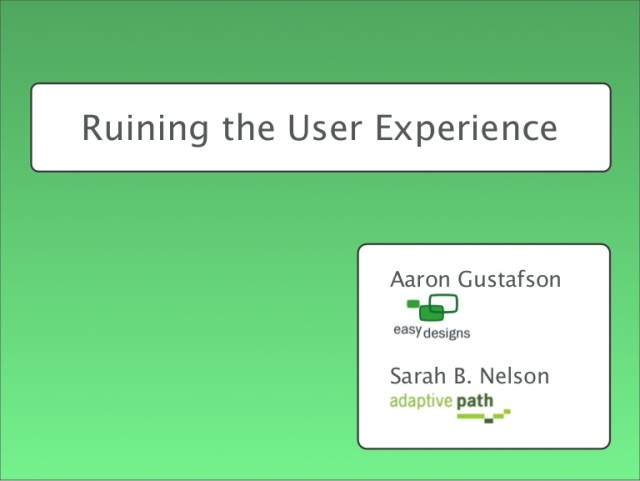 Ruining the User Experience

Aaron Gustafson

easy designs

Sarah B. Nelson

adaptive path